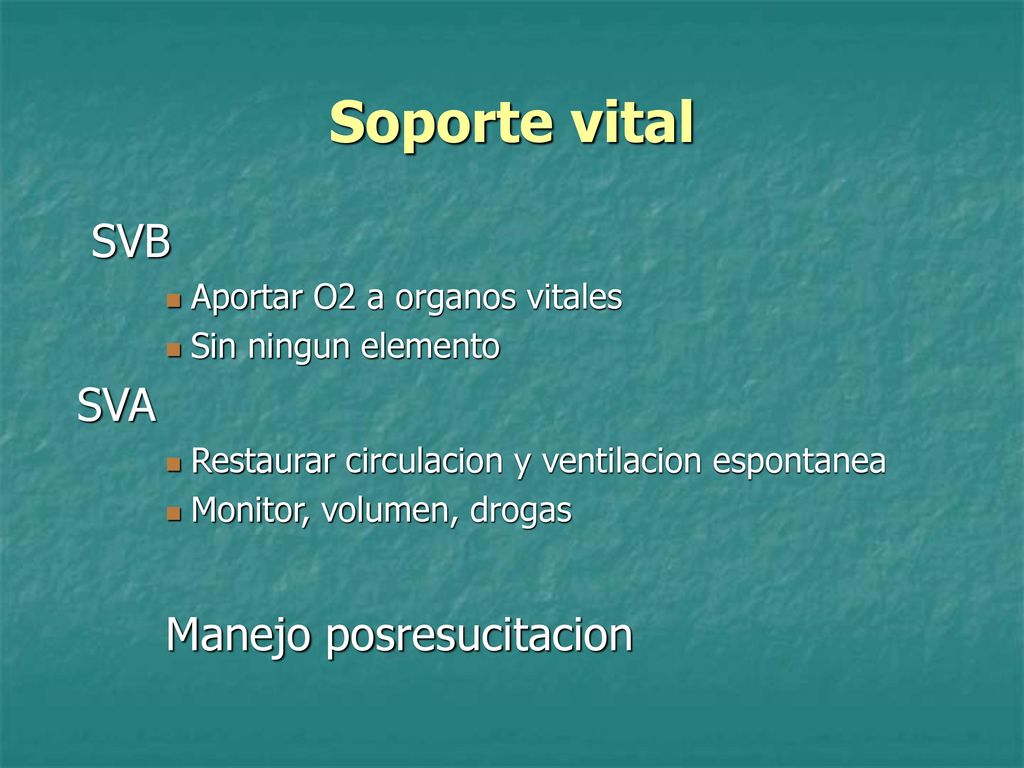 Soporte vital

SVB

- Aportar O2 a organos vitales
- Sin ningun elemento

SVA

- Restaurar circulacion y ventilacion espontanea
- Monitor, volumen, drogas

Manejo posresucitacion